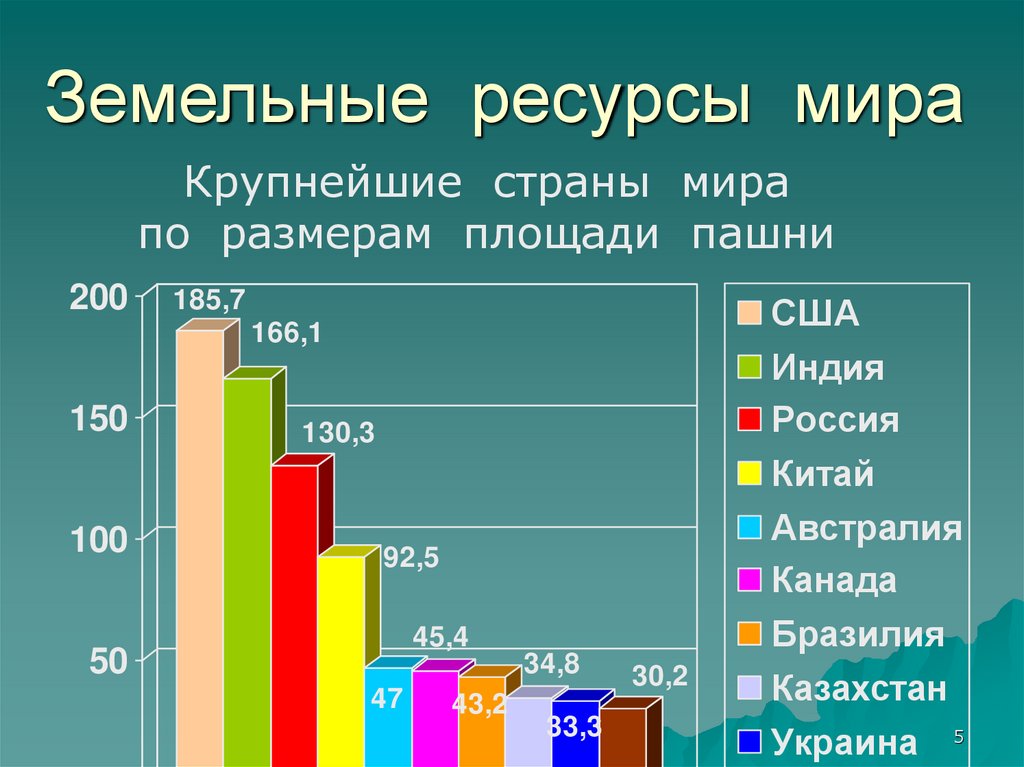 Земельные ресурсы мира

Крупнейшие страны мира по размерам площади пашни

200
150
100
50

185,7
166,1
130,3
92,5
47
45,4
43,2
34,8
33,3
30,2

США
Индия
Россия
Китай
Австралия
Канада
Бразилия
Казахстан
Украина

5